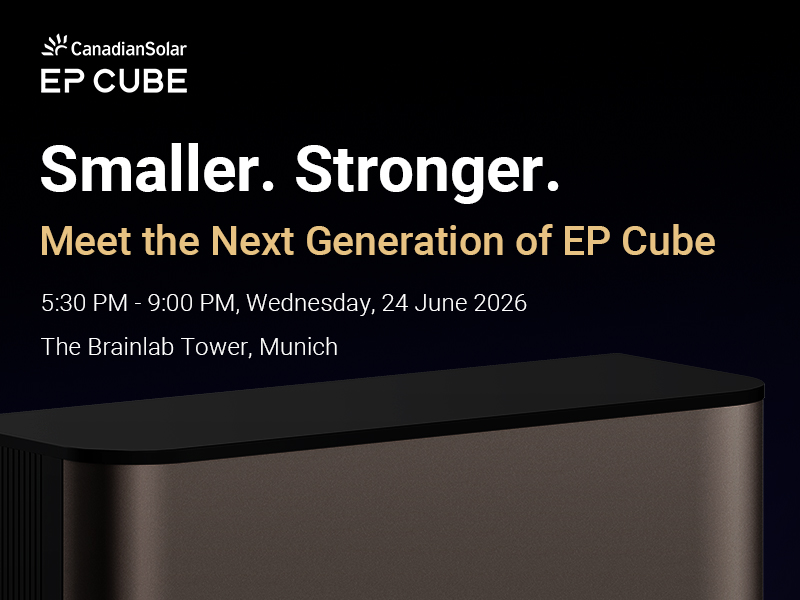 CanadianSolar
EP CUBE

Smaller. Stronger.

Meet the Next Generation of EP Cube

5:30 PM - 9:00 PM, Wednesday, 24 June 2026

The Brainlab Tower, Munich